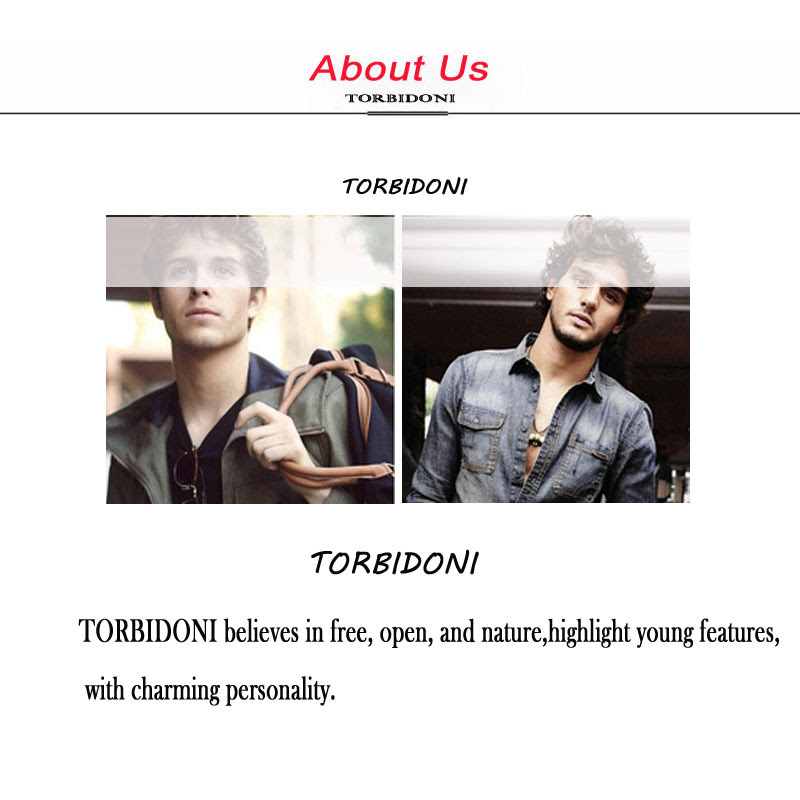 About Us
TORBIDONI

TORBIDONI

TORBIDONI

TORBIDONI believes in free, open, and nature,highlight young features, with charming personality.